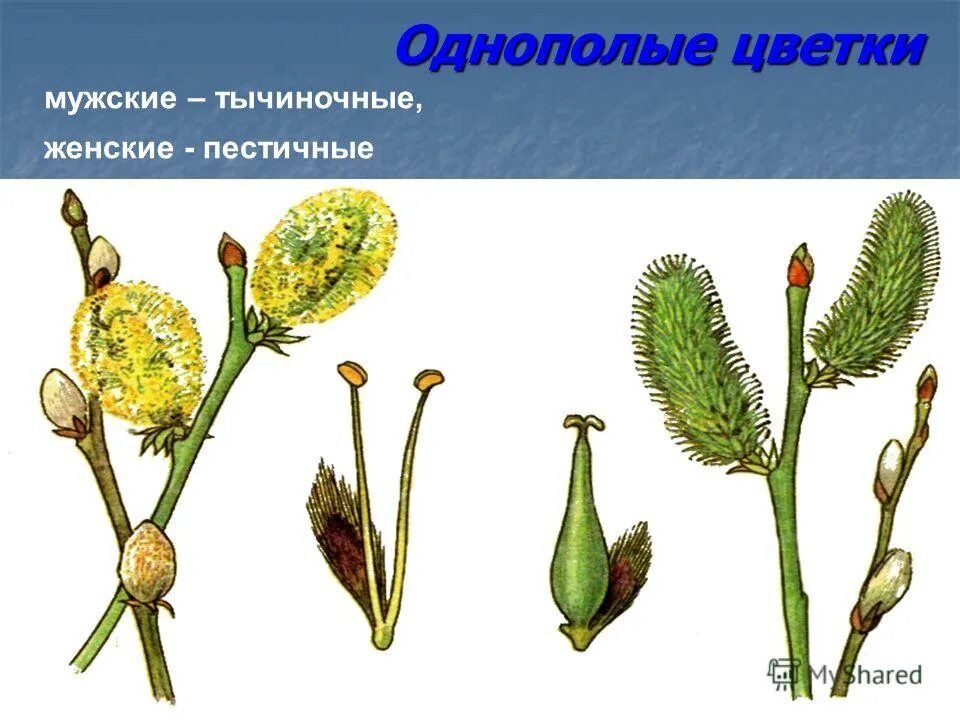 Однополые цветки

мужские – тычиночные,

женские - пестичные

MyShared